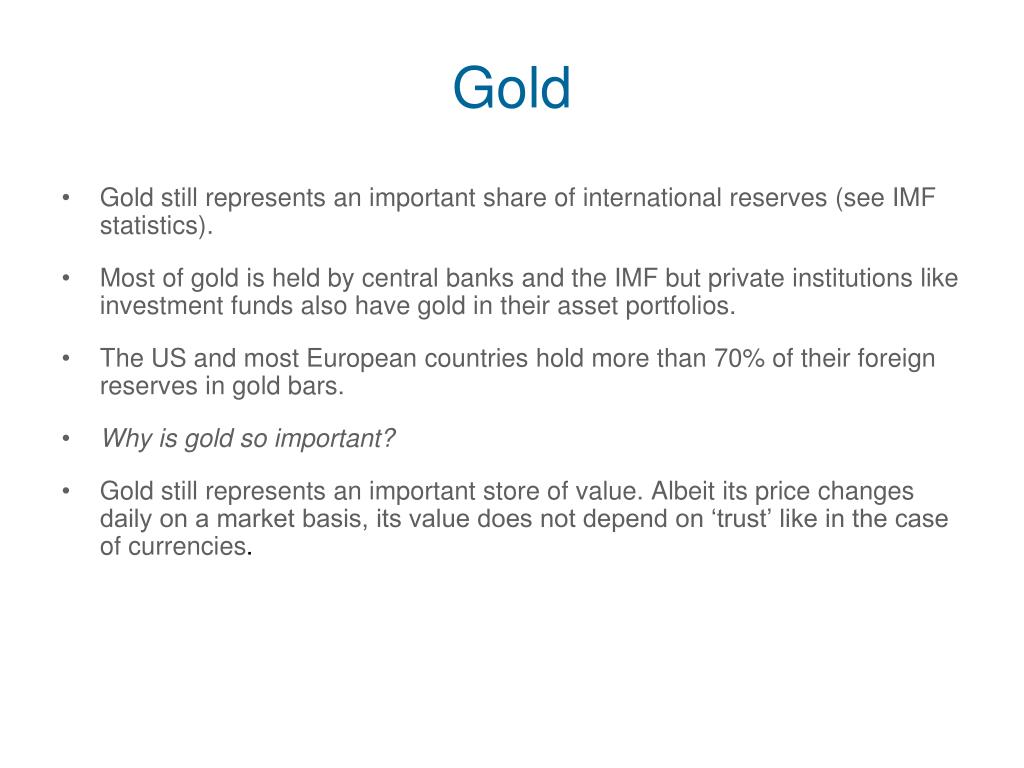 Gold

• Gold still represents an important share of international reserves (see IMF statistics).

• Most of gold is held by central banks and the IMF but private institutions like investment funds also have gold in their asset portfolios.

• The US and most European countries hold more than 70% of their foreign reserves in gold bars.

• Why is gold so important?

• Gold still represents an important store of value. Albeit its price changes daily on a market basis, its value does not depend on ‘trust’ like in the case of currencies.